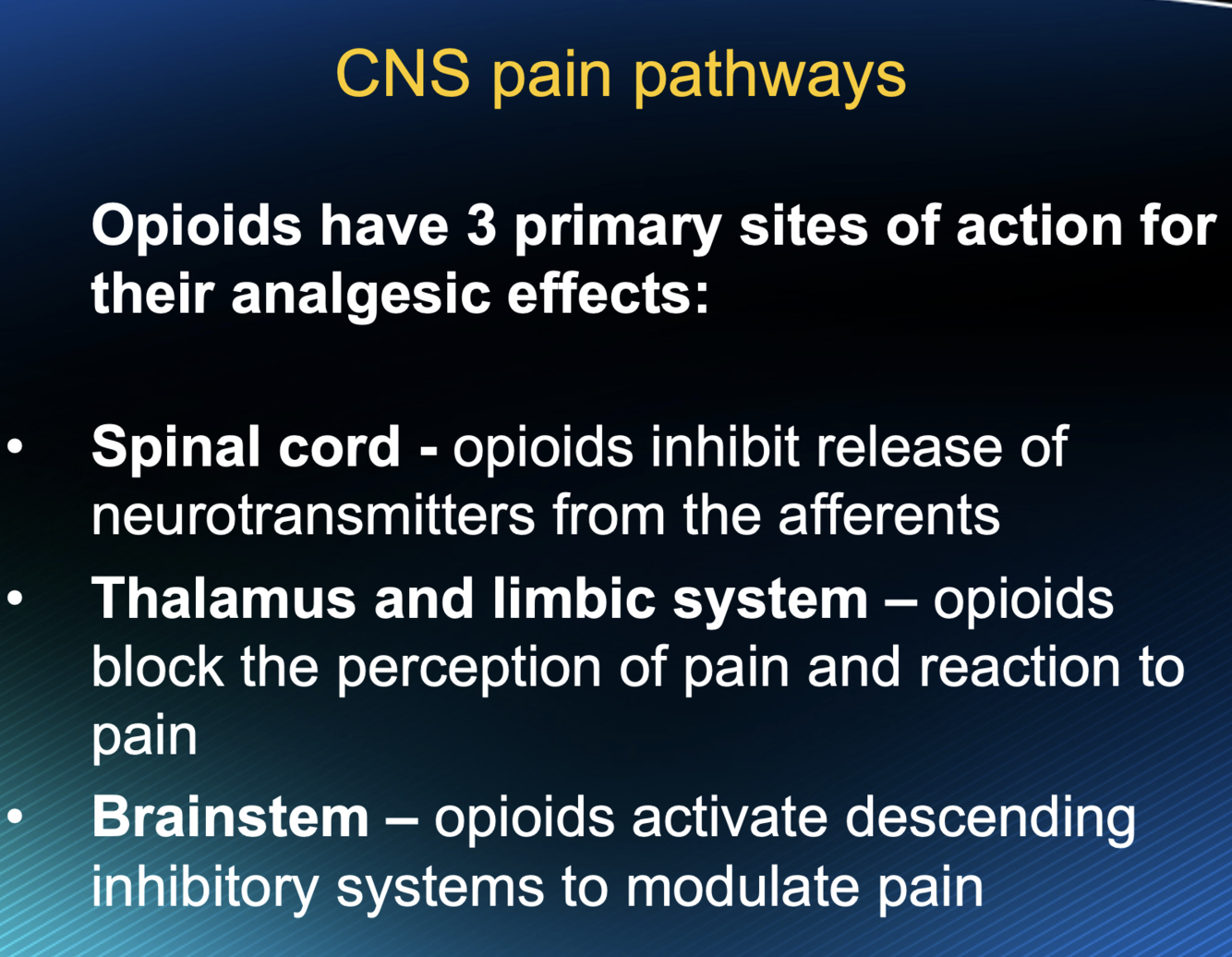 CNS pain pathways

Opioids have 3 primary sites of action for their analgesic effects:

• Spinal cord - opioids inhibit release of neurotransmitters from the afferents
• Thalamus and limbic system – opioids block the perception of pain and reaction to pain
• Brainstem – opioids activate descending inhibitory systems to modulate pain